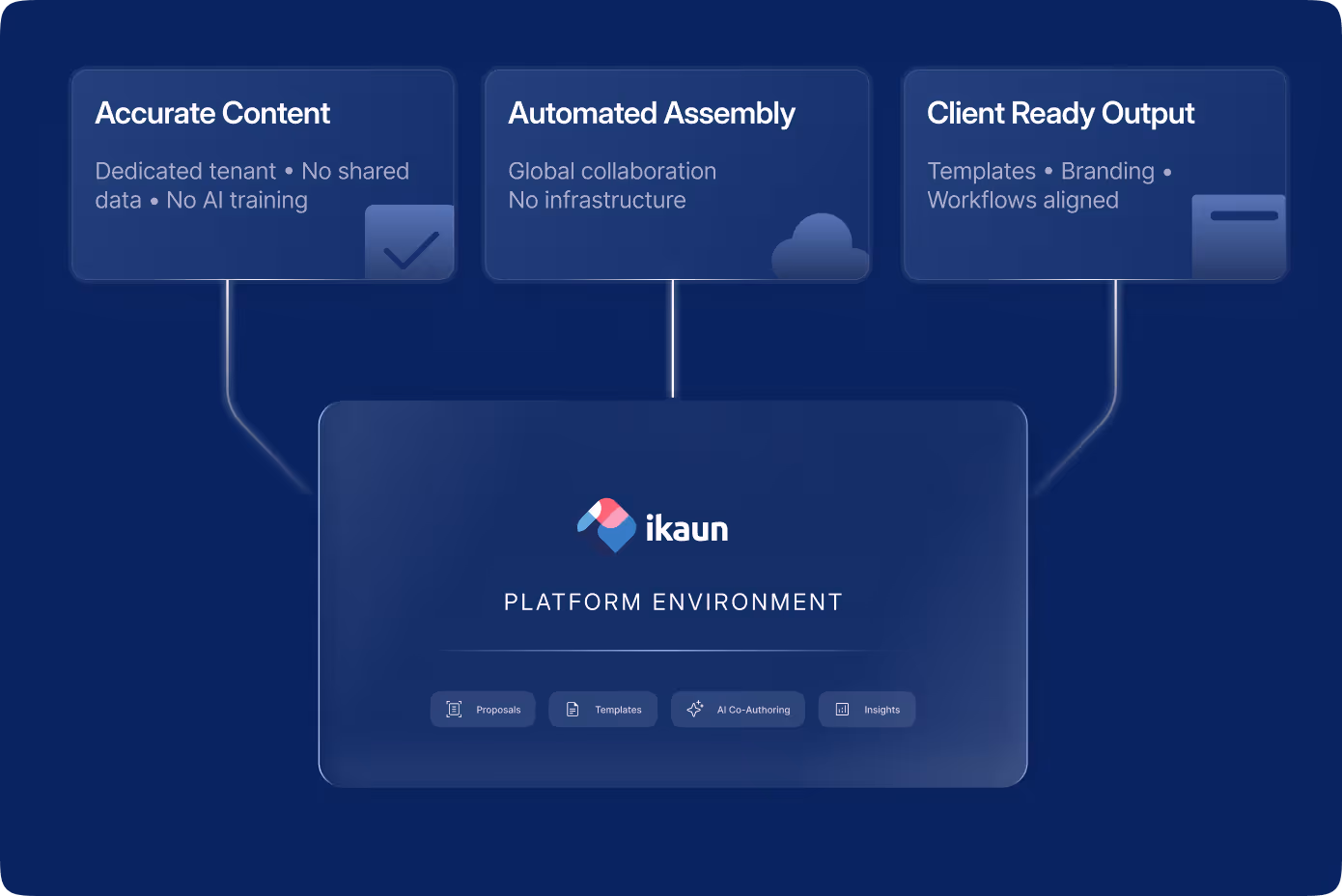 Accurate Content

Dedicated tenant • No shared data • No AI training

Automated Assembly

Global collaboration
No infrastructure

Client Ready Output

Templates • Branding • Workflows aligned

ikaun

PLATFORM ENVIRONMENT

Proposals

Templates

AI Co-Authoring

Insights